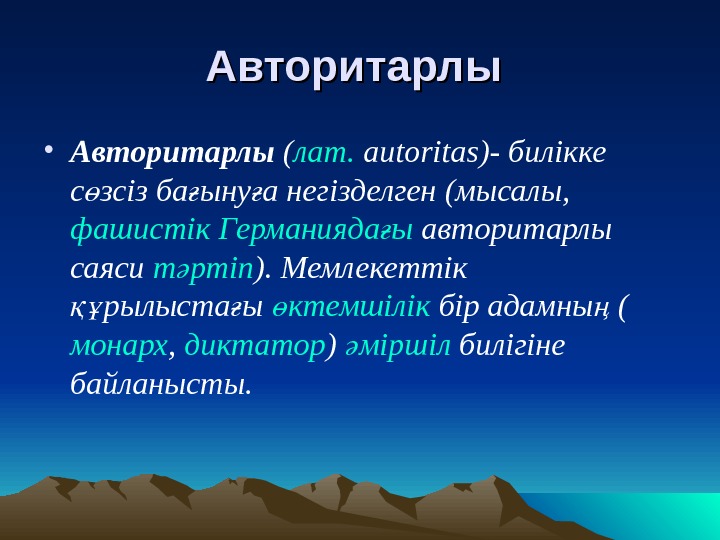 Авторитарлы

• Авторитарлы (лат. autoritas)- билікке сөзсіз бағынуға негізделген (мысалы, фашистік Германиядағы авторитарлы саяси тәртіп). Мемлекеттік құрылыстағы өктемшілік бір адамның ( монарх, диктатор) әміршіл билігіне байланысты.